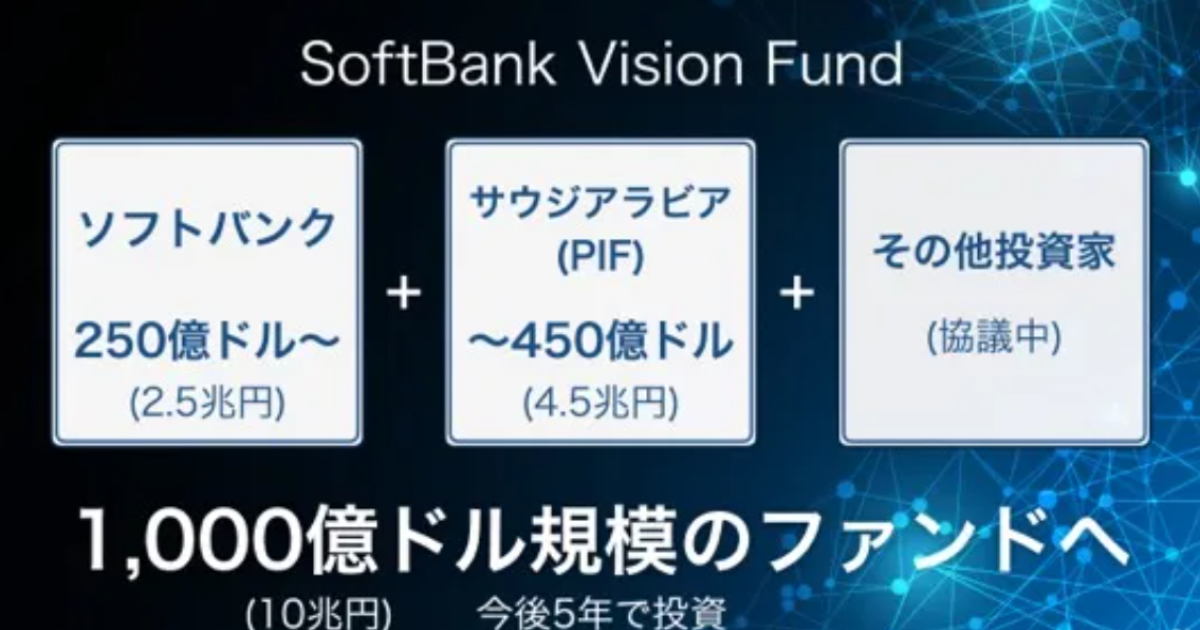 SoftBank Vision Fund

ソフトバンク

250億ドル〜
(2.5兆円)

+

サウジアラビア
(PIF)

〜450億ドル
(4.5兆円)

+

その他投資家

(協議中)

1,000億ドル規模のファンドへ
(10兆円) 今後5年で投資